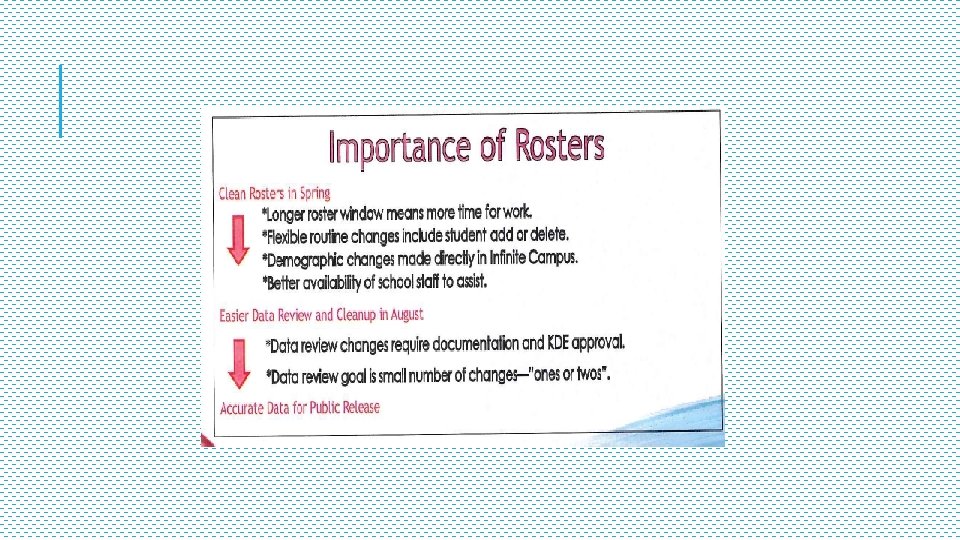 Importance of Rosters

Clean Rosters in Spring

*Longer roster window means more time for work.
*Flexible routine changes include student add or delete.
*Demographic changes made directly in Infinite Campus.
*Better availability of school staff to assist.

Easier Data Review and Cleanup in August

*Data review changes require documentation and KDE approval.
*Data review goal is small number of changes—"ones or twos".

Accurate Data for Public Release